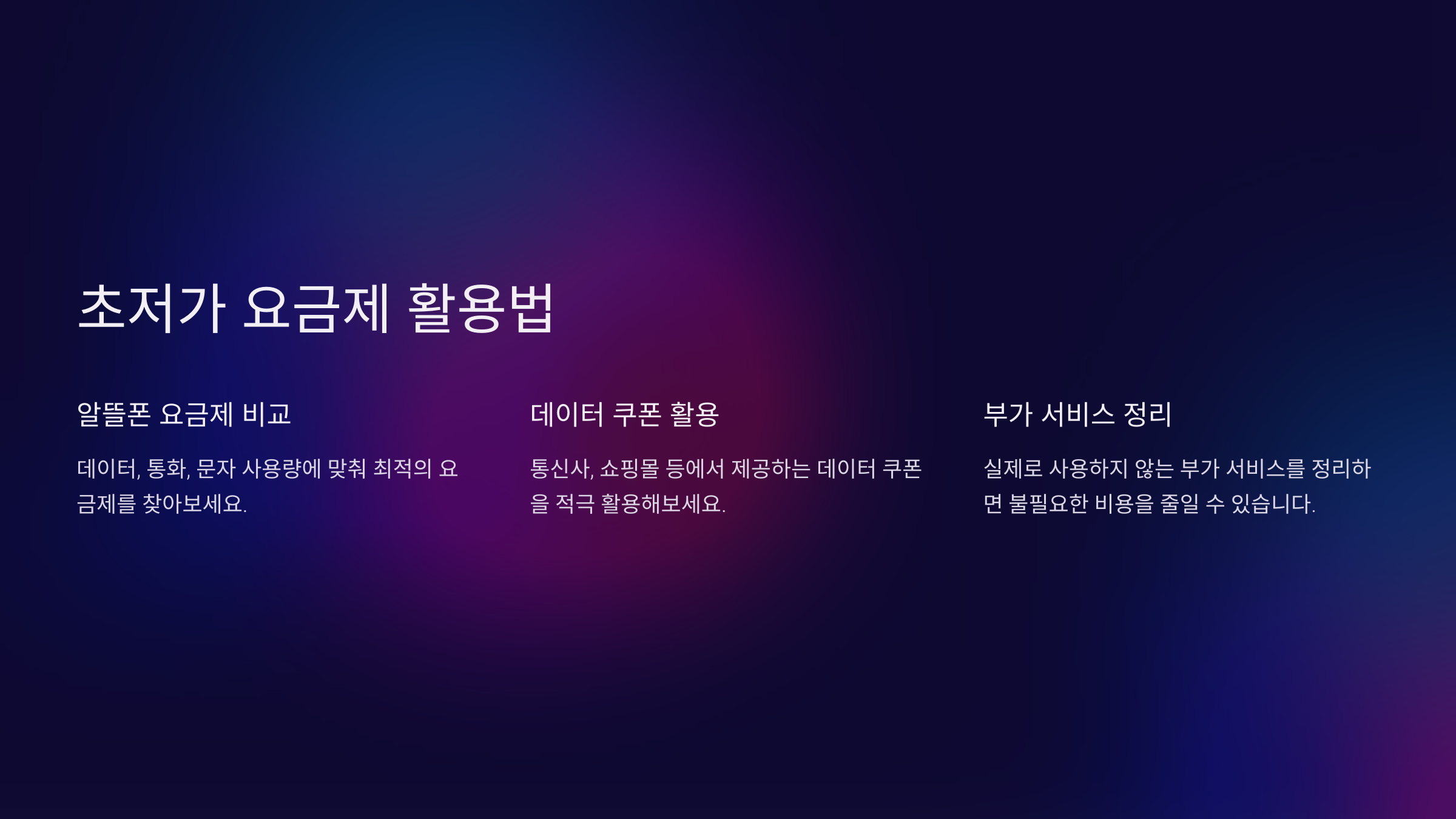 초저가 요금제 활용법

알뜰폰 요금제 비교

데이터, 통화, 문자 사용량에 맞춰 최적의 요금제를 찾아보세요.

데이터 쿠폰 활용

통신사, 쇼핑몰 등에서 제공하는 데이터 쿠폰을 적극 활용해보세요.

부가 서비스 정리

실제로 사용하지 않는 부가 서비스를 정리하면 불필요한 비용을 줄일 수 있습니다.